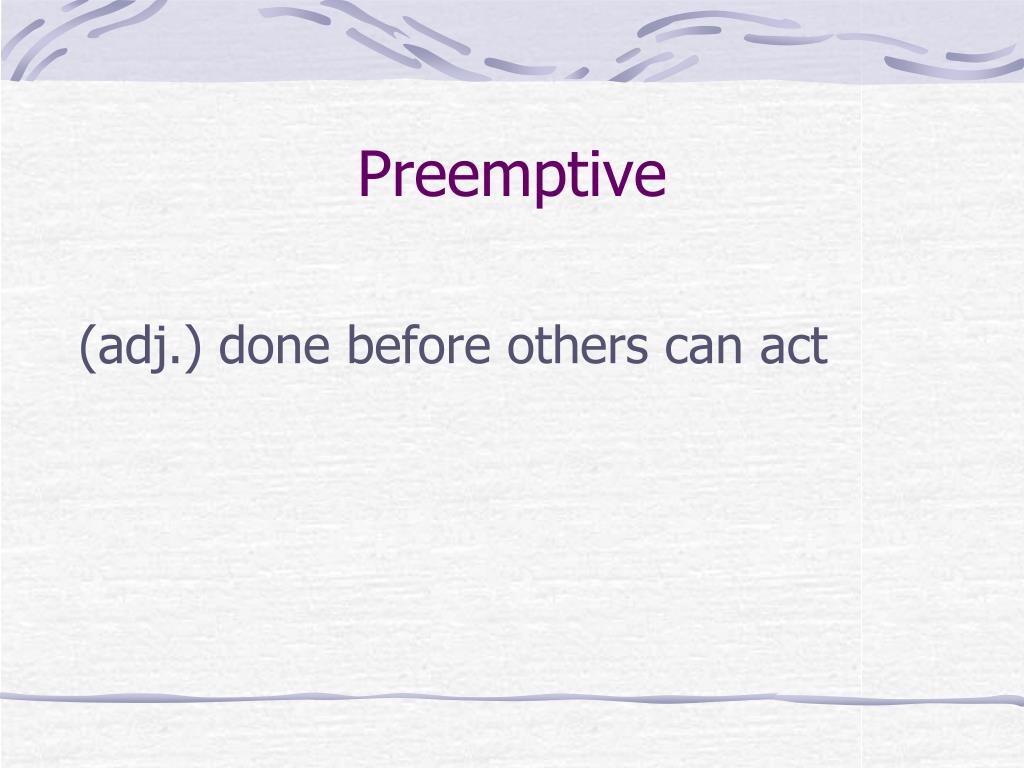 Preemptive

(adj.) done before others can act